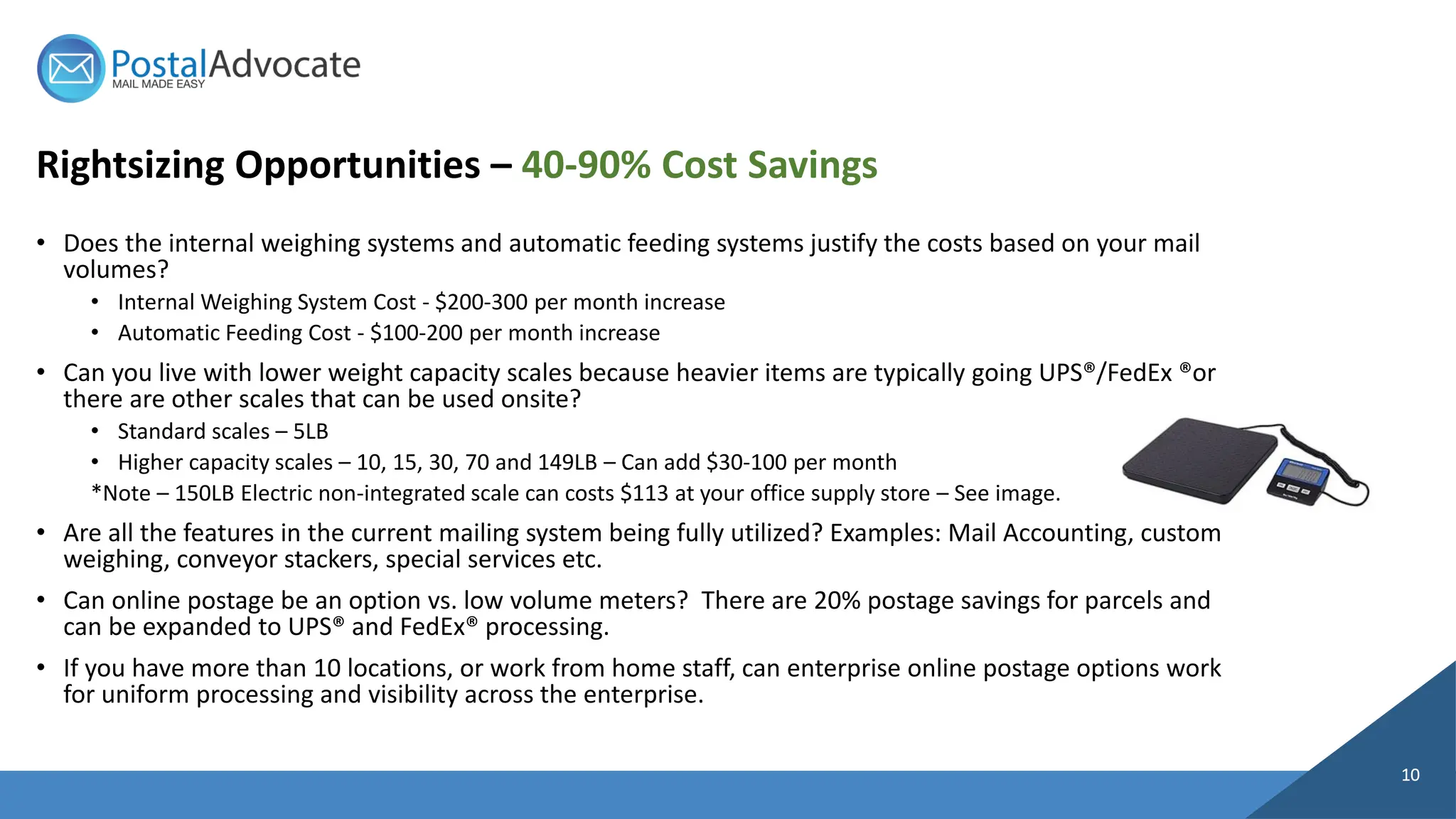 PostalAdvocate
MAIL MADE EASY

Rightsizing Opportunities – 40-90% Cost Savings

• Does the internal weighing systems and automatic feeding systems justify the costs based on your mail volumes?
  • Internal Weighing System Cost - \$200-300 per month increase
  • Automatic Feeding Cost - \$100-200 per month increase
• Can you live with lower weight capacity scales because heavier items are typically going UPS®/FedEx ®or there are other scales that can be used onsite?
  • Standard scales – 5LB
  • Higher capacity scales – 10, 15, 30, 70 and 149LB – Can add \$30-100 per month
  *Note – 150LB Electric non-integrated scale can costs \$113 at your office supply store – See image.
• Are all the features in the current mailing system being fully utilized? Examples: Mail Accounting, custom weighing, conveyor stackers, special services etc.
• Can online postage be an option vs. low volume meters? There are 20% postage savings for parcels and can be expanded to UPS® and FedEx® processing.
• If you have more than 10 locations, or work from home staff, can enterprise online postage options work for uniform processing and visibility across the enterprise.

10